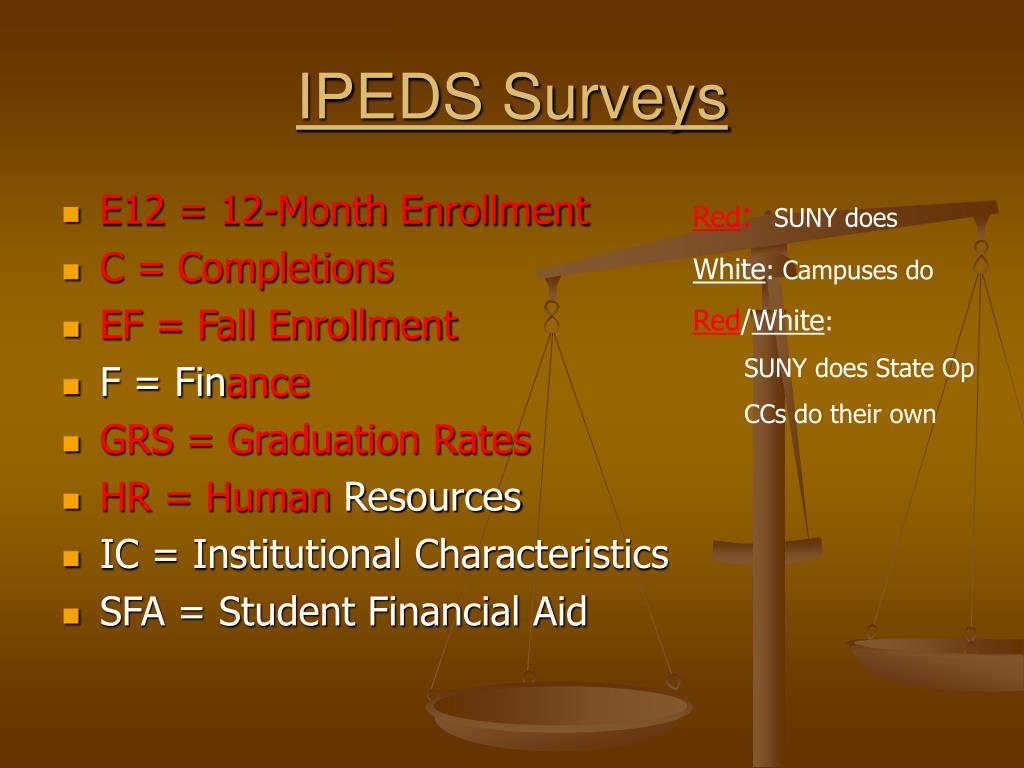 IPEDS Surveys

- E12 = 12-Month Enrollment
- C = Completions
- EF = Fall Enrollment
- F = Finance
- GRS = Graduation Rates
- HR = Human Resources
- IC = Institutional Characteristics
- SFA = Student Financial Aid

Red: SUNY does
White: Campuses do
Red/White:
SUNY does State Op
CCs do their own